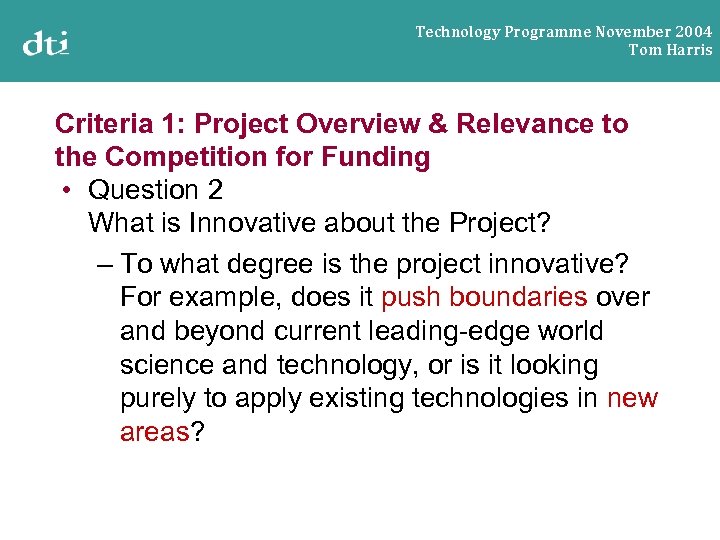 dti

Technology Programme November 2004
Tom Harris

Criteria 1: Project Overview & Relevance to the Competition for Funding

• Question 2
What is Innovative about the Project?

– To what degree is the project innovative? For example, does it push boundaries over and beyond current leading-edge world science and technology, or is it looking purely to apply existing technologies in new areas?